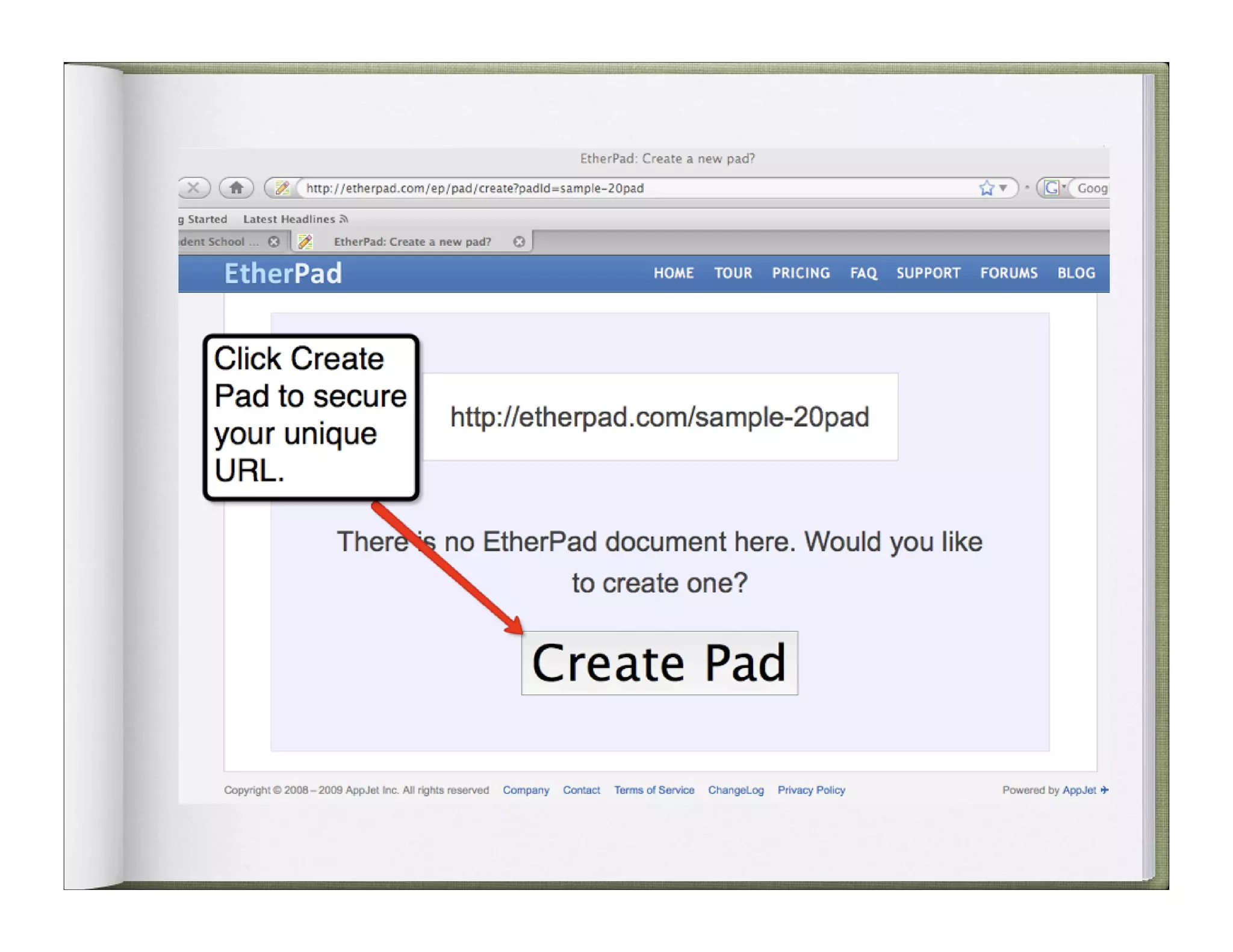 EtherPad: Create a new pad?

http://etherpad.com/ep/pad/create?padId=sample-20pad

Goog

g Started Latest Headlines

dent School ... EtherPad: Create a new pad?

EtherPad HOME TOUR PRICING FAQ SUPPORT FORUMS BLOG

Click Create Pad to secure your unique URL.

http://etherpad.com/sample-20pad

There is no EtherPad document here. Would you like to create one?

Create Pad

Copyright © 2008 – 2009 AppJet Inc. All rights reserved Company Contact Terms of Service ChangeLog Privacy Policy

Powered by AppJet